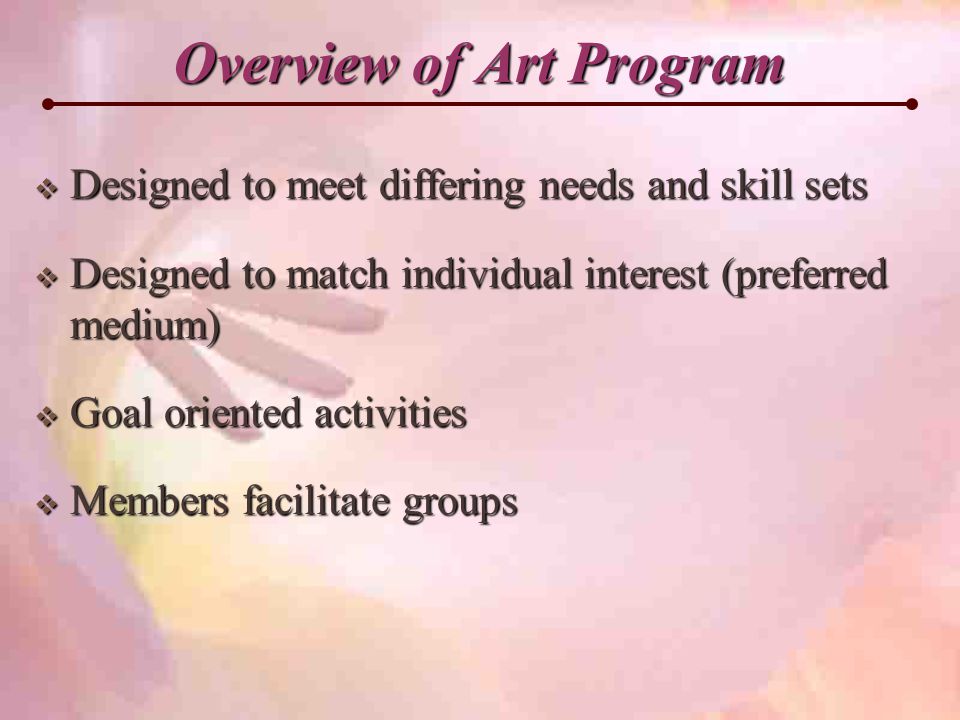 Overview of Art Program

❖ Designed to meet differing needs and skill sets

❖ Designed to match individual interest (preferred medium)

❖ Goal oriented activities

❖ Members facilitate groups